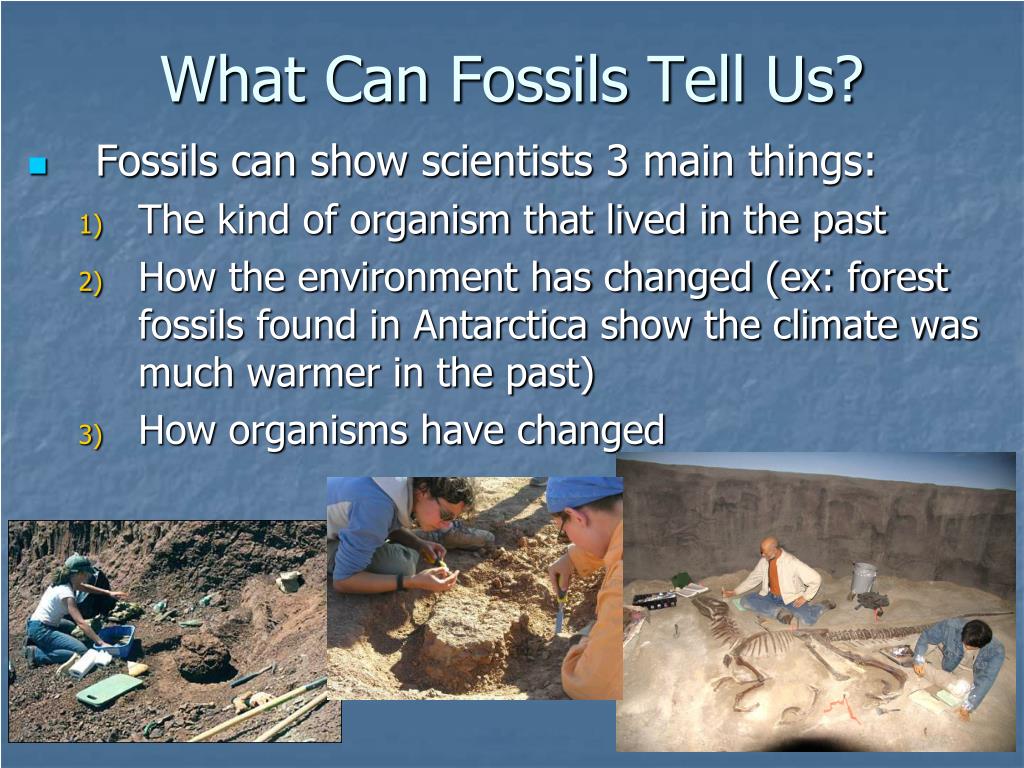 What Can Fossils Tell Us?

Fossils can show scientists 3 main things:

1) The kind of organism that lived in the past

2) How the environment has changed (ex: forest fossils found in Antarctica show the climate was much warmer in the past)

3) How organisms have changed